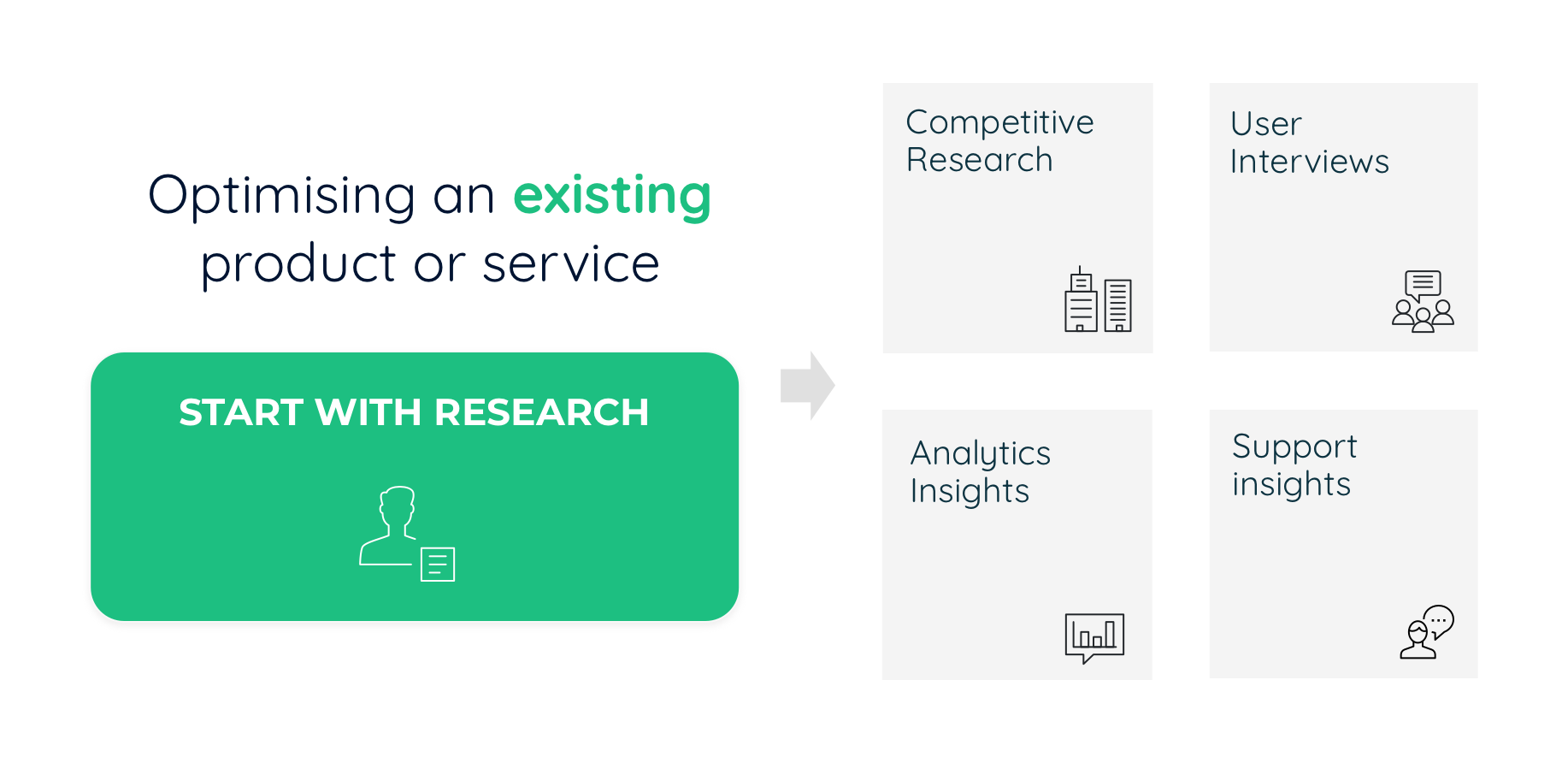 Optimising an existing product or service

START WITH RESEARCH

Competitive Research

User Interviews

Analytics Insights

Support insights